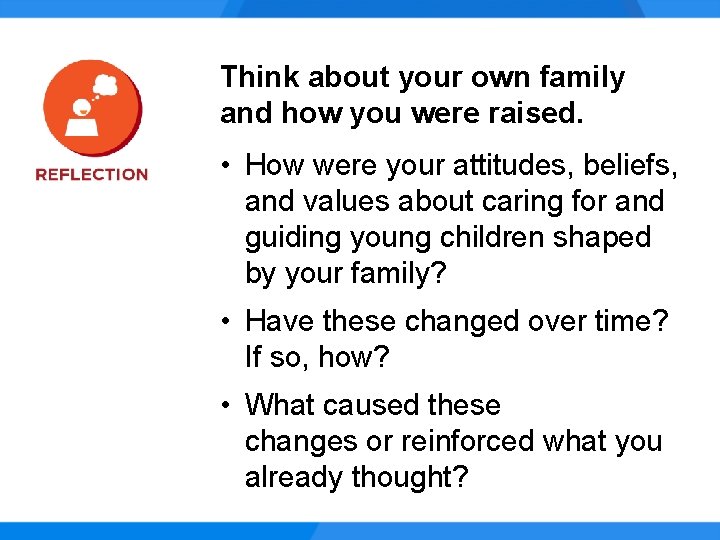 REFLECTION

Think about your own family and how you were raised.

• How were your attitudes, beliefs, and values about caring for and guiding young children shaped by your family?

• Have these changed over time? If so, how?

• What caused these changes or reinforced what you already thought?